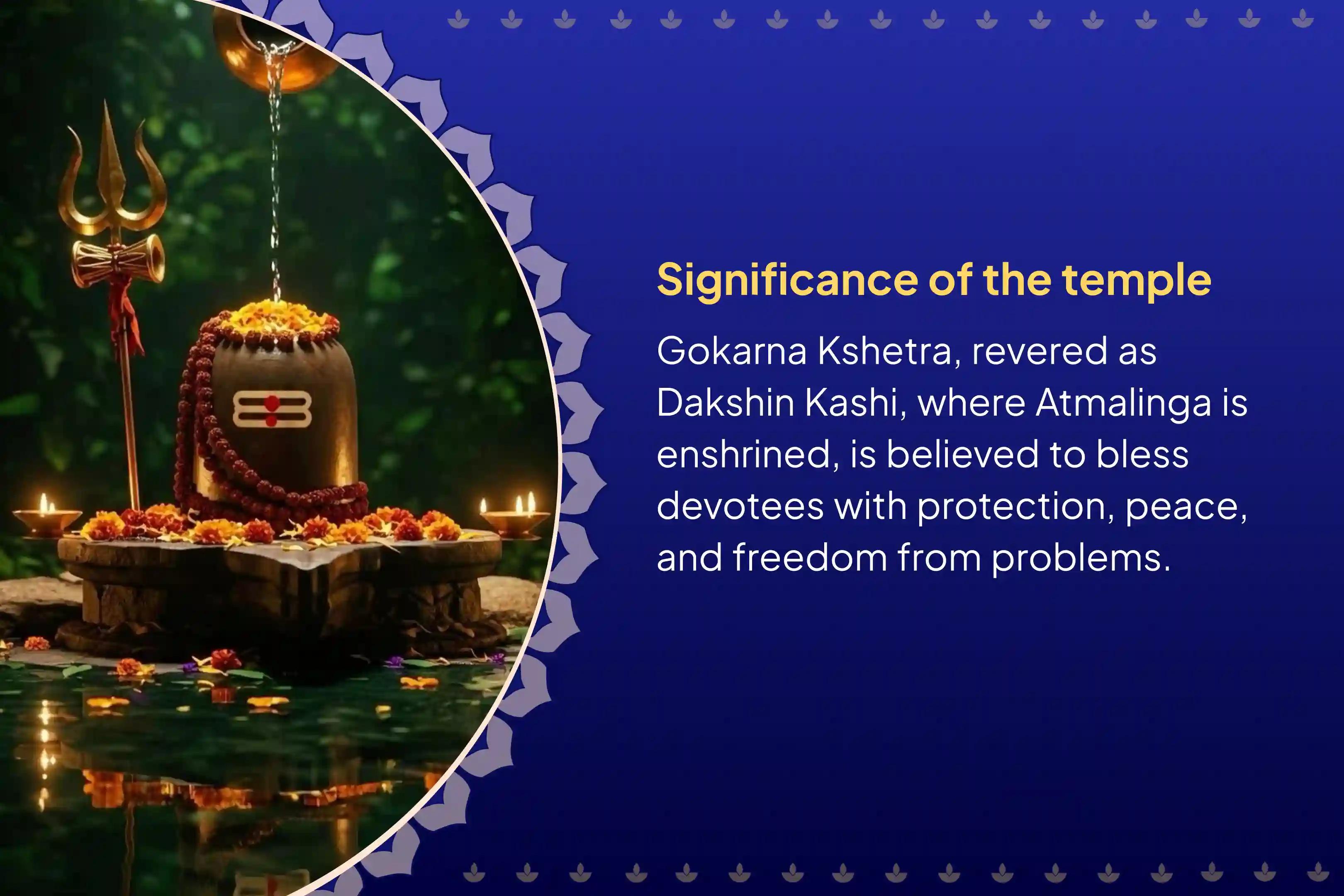 Significance of the temple

Gokarna Kshetra, revered as Dakshin Kashi, where Atmalinga is enshrined, is believed to bless devotees with protection, peace, and freedom from problems.